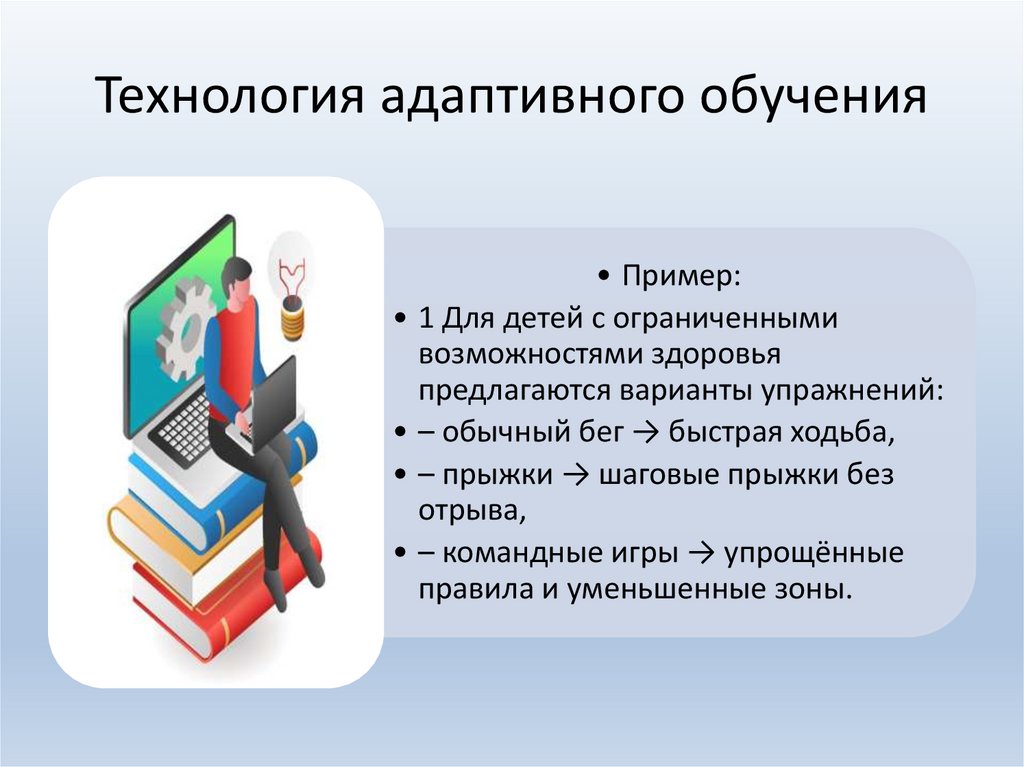 Технология адаптивного обучения

• Пример:
• 1 Для детей с ограниченными возможностями здоровья предлагаются варианты упражнений:
• – обычный бег → быстрая ходьба,
• – прыжки → шаговые прыжки без отрыва,
• – командные игры → упрощённые правила и уменьшенные зоны.